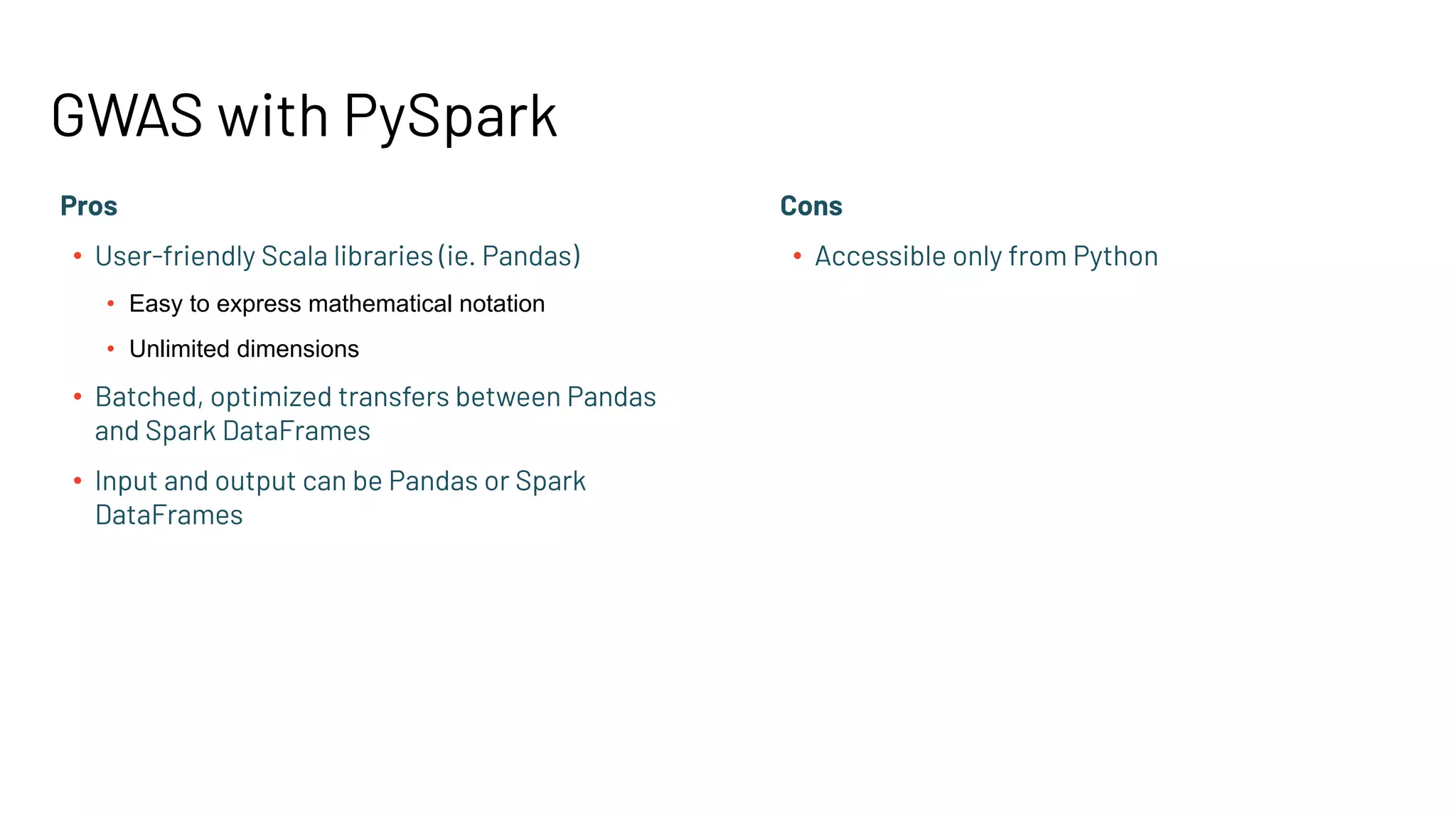 GWAS with PySpark

Pros

• User-friendly Scala libraries (ie. Pandas)

• Easy to express mathematical notation

• Unlimited dimensions

• Batched, optimized transfers between Pandas and Spark DataFrames

• Input and output can be Pandas or Spark DataFrames

Cons

• Accessible only from Python